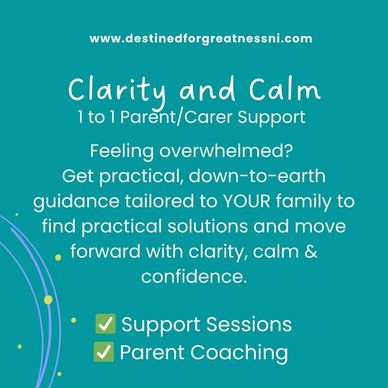 www.destinedforgreatnessni.com

Clarity and Calm
1 to 1 Parent/Carer Support

Feeling overwhelmed?
Get practical, down-to-earth guidance tailored to YOUR family to find practical solutions and move forward with clarity, calm & confidence.

✅ Support Sessions
✅ Parent Coaching